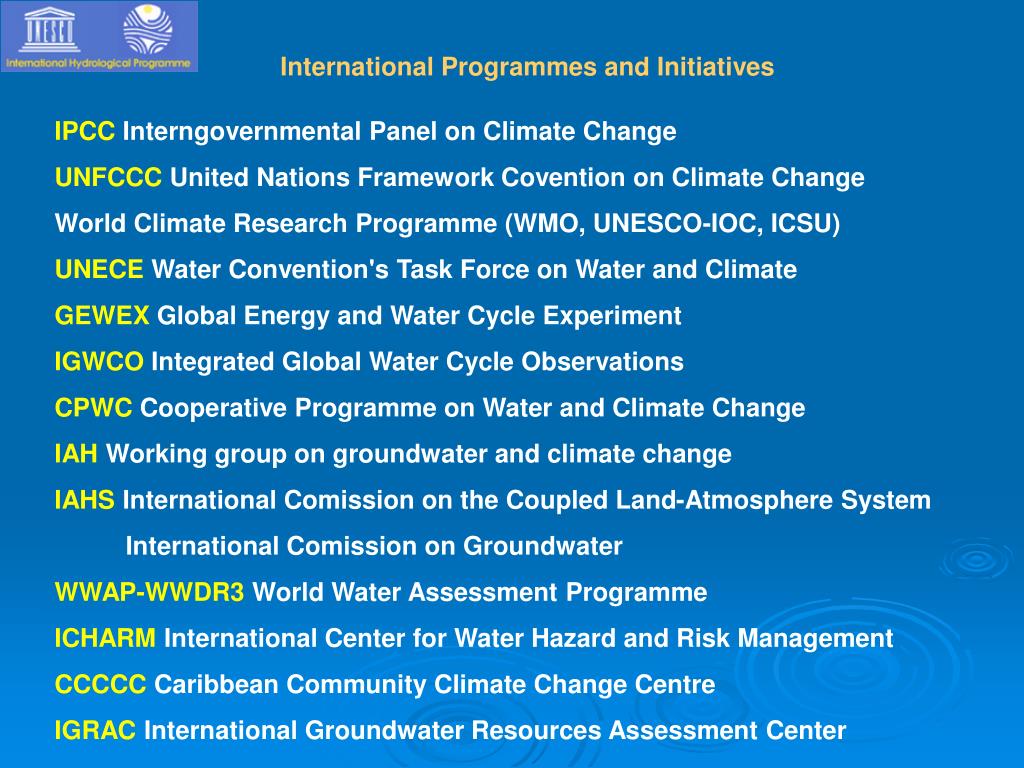 UNESCO
International Hydrological Programme

International Programmes and Initiatives

IPCC Interngovernmental Panel on Climate Change

UNFCCC United Nations Framework Covention on Climate Change

World Climate Research Programme (WMO, UNESCO-IOC, ICSU)

UNECE Water Convention's Task Force on Water and Climate

GEWEX Global Energy and Water Cycle Experiment

IGWCO Integrated Global Water Cycle Observations

CPWC Cooperative Programme on Water and Climate Change

IAH Working group on groundwater and climate change

IAHS International Comission on the Coupled Land-Atmosphere System

International Comission on Groundwater

WWAP-WWDR3 World Water Assessment Programme

ICHARM International Center for Water Hazard and Risk Management

CCCCC Caribbean Community Climate Change Centre

IGRAC International Groundwater Resources Assessment Center